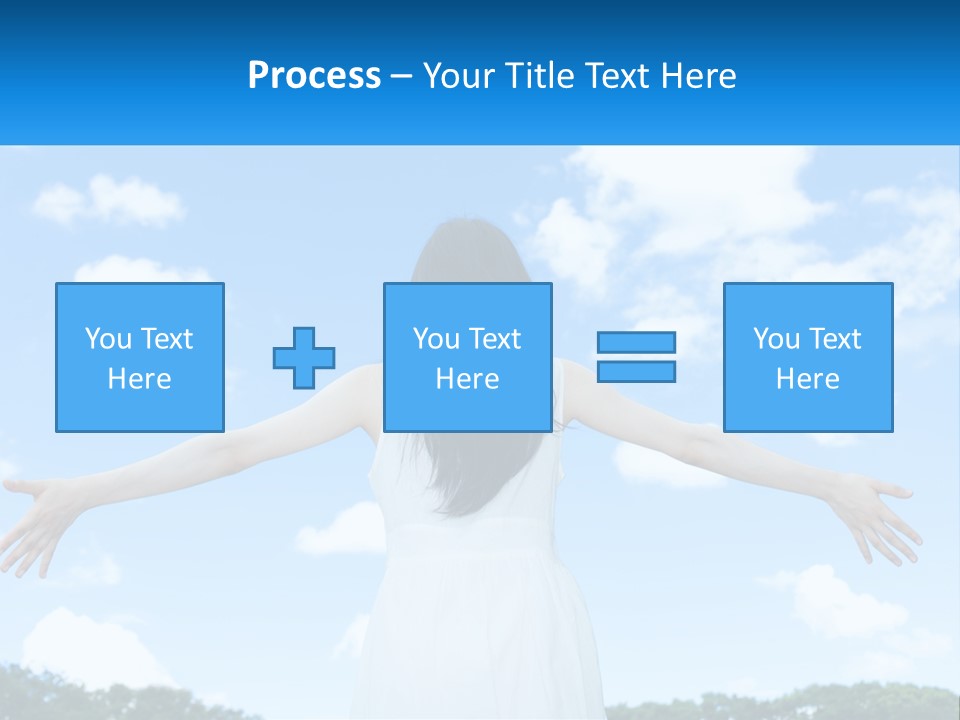 Process – Your Title Text Here

You Text Here

You Text Here

You Text Here